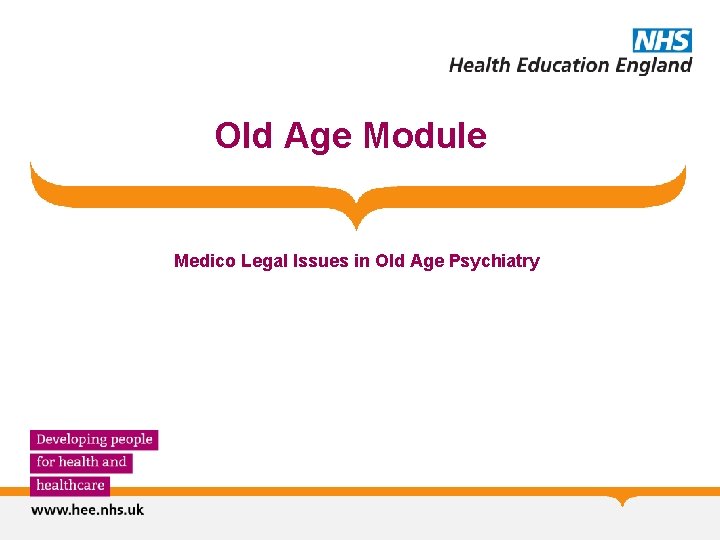 NHS
Health Education England

Old Age Module

Medico Legal Issues in Old Age Psychiatry

Developing people
for health and
healthcare

www.hee.nhs.uk